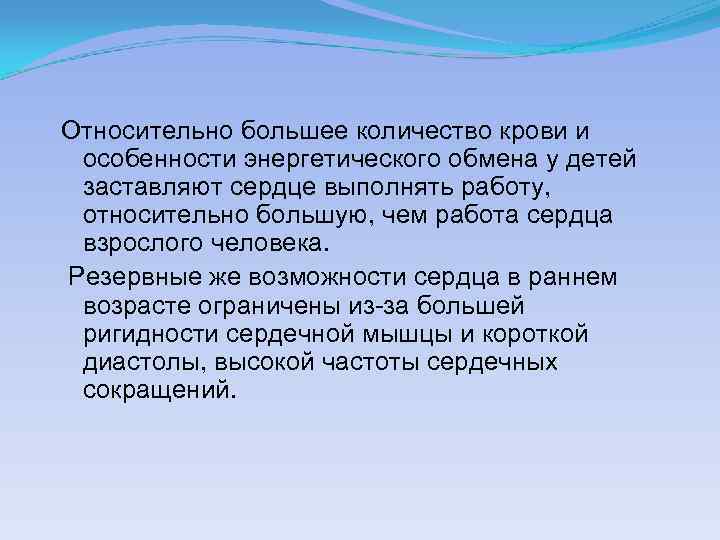 Относительно большее количество крови и особенности энергетического обмена у детей заставляют сердце выполнять работу, относительно большую, чем работа сердца взрослого человека.

Резервные же возможности сердца в раннем возрасте ограничены из-за большей ригидности сердечной мышцы и короткой диастолы, высокой частоты сердечных сокращений.